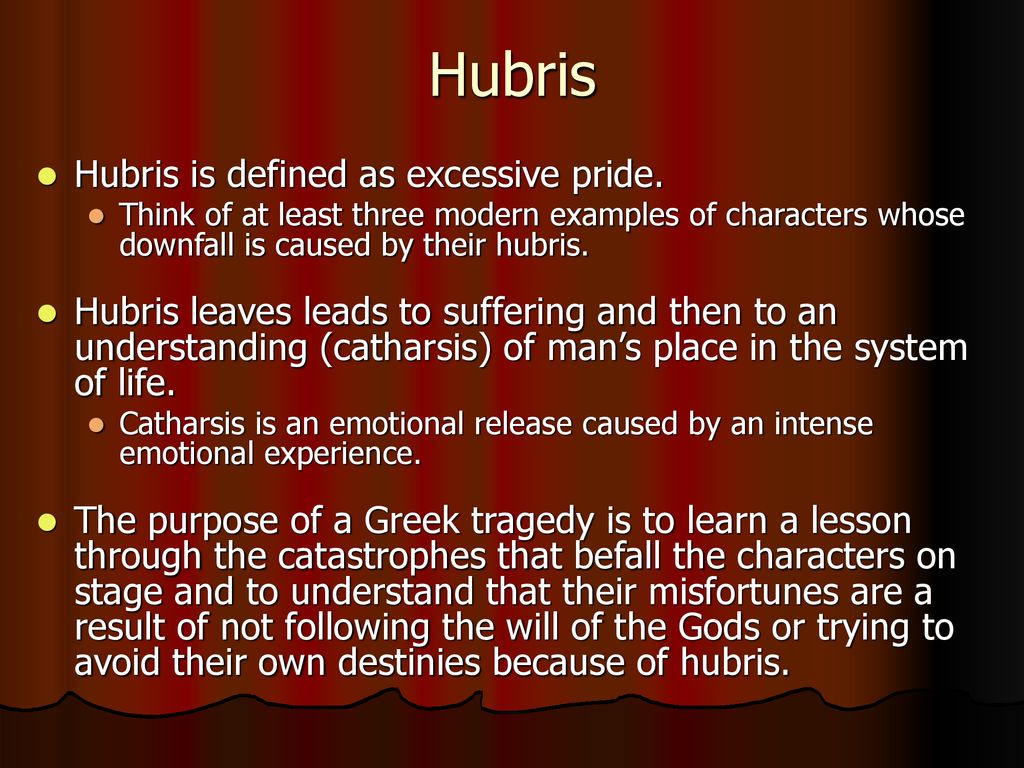 Hubris

Hubris is defined as excessive pride.

Think of at least three modern examples of characters whose downfall is caused by their hubris.

Hubris leaves leads to suffering and then to an understanding (catharsis) of man's place in the system of life.

Catharsis is an emotional release caused by an intense emotional experience.

The purpose of a Greek tragedy is to learn a lesson through the catastrophes that befall the characters on stage and to understand that their misfortunes are a result of not following the will of the Gods or trying to avoid their own destinies because of hubris.